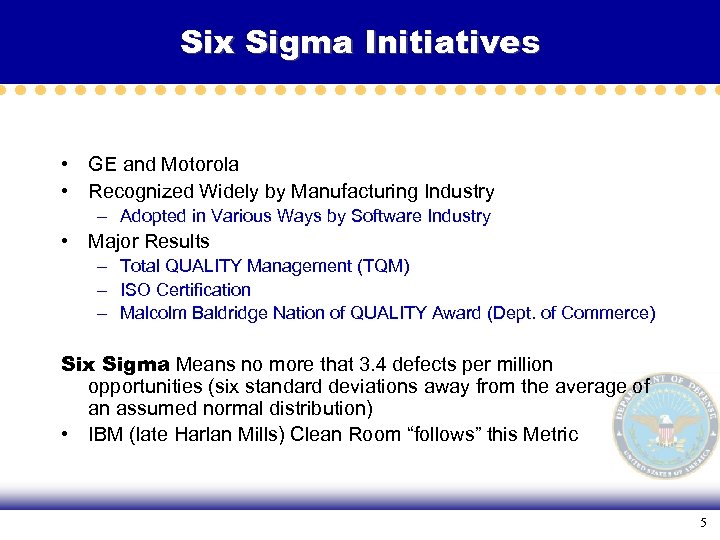 Six Sigma Initiatives

• GE and Motorola
• Recognized Widely by Manufacturing Industry
– Adopted in Various Ways by Software Industry
• Major Results
– Total QUALITY Management (TQM)
– ISO Certification
– Malcolm Baldridge Nation of QUALITY Award (Dept. of Commerce)

Six Sigma Means no more that 3.4 defects per million opportunities (six standard deviations away from the average of an assumed normal distribution)
• IBM (late Harlan Mills) Clean Room “follows” this Metric

DEPARTMENT OF DEFENSE
UNITED STATES OF AMERICA

5